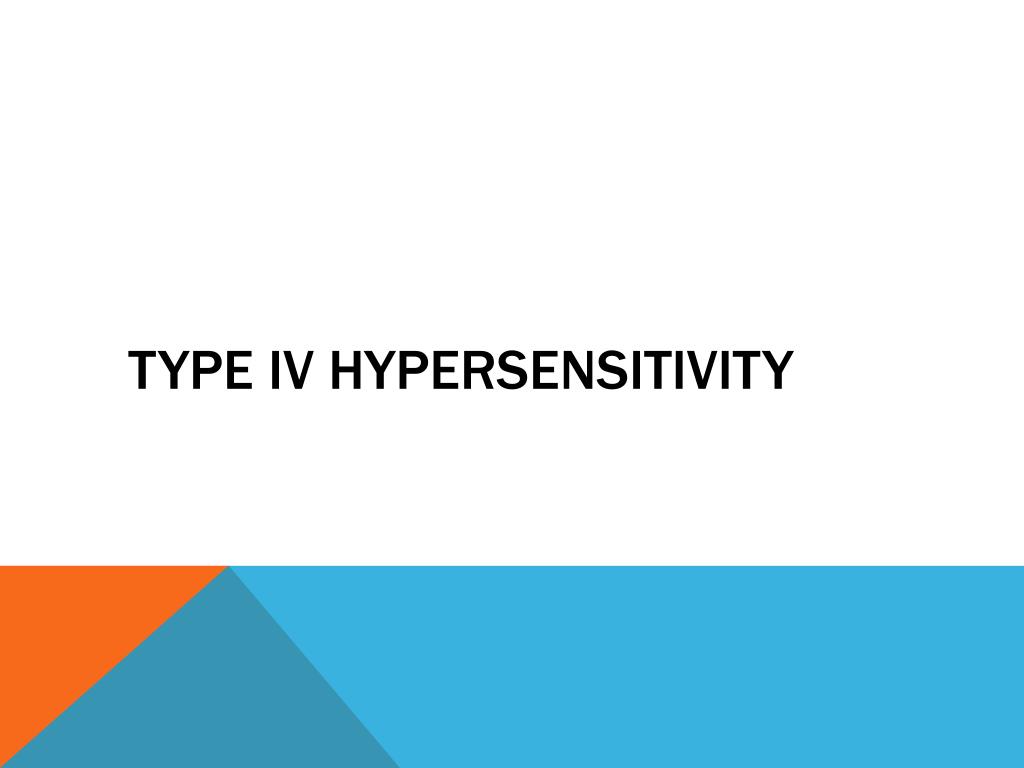 TYPE IV HYPERSENSITIVITY